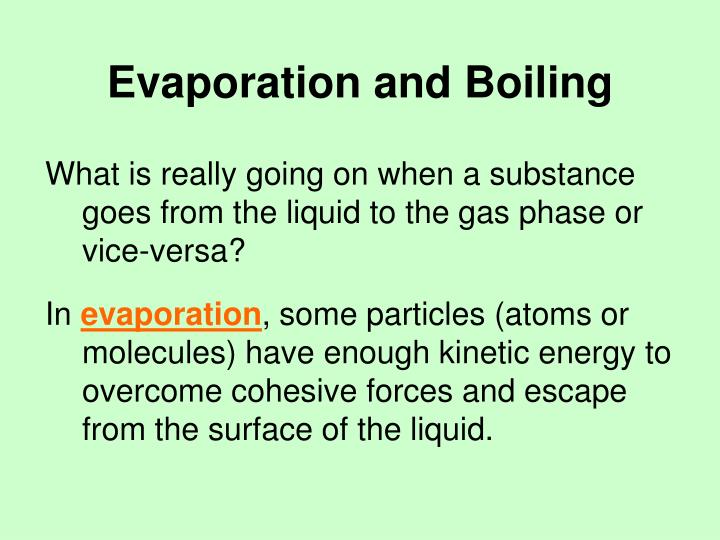 Evaporation and Boiling

What is really going on when a substance goes from the liquid to the gas phase or vice-versa?

In evaporation, some particles (atoms or molecules) have enough kinetic energy to overcome cohesive forces and escape from the surface of the liquid.